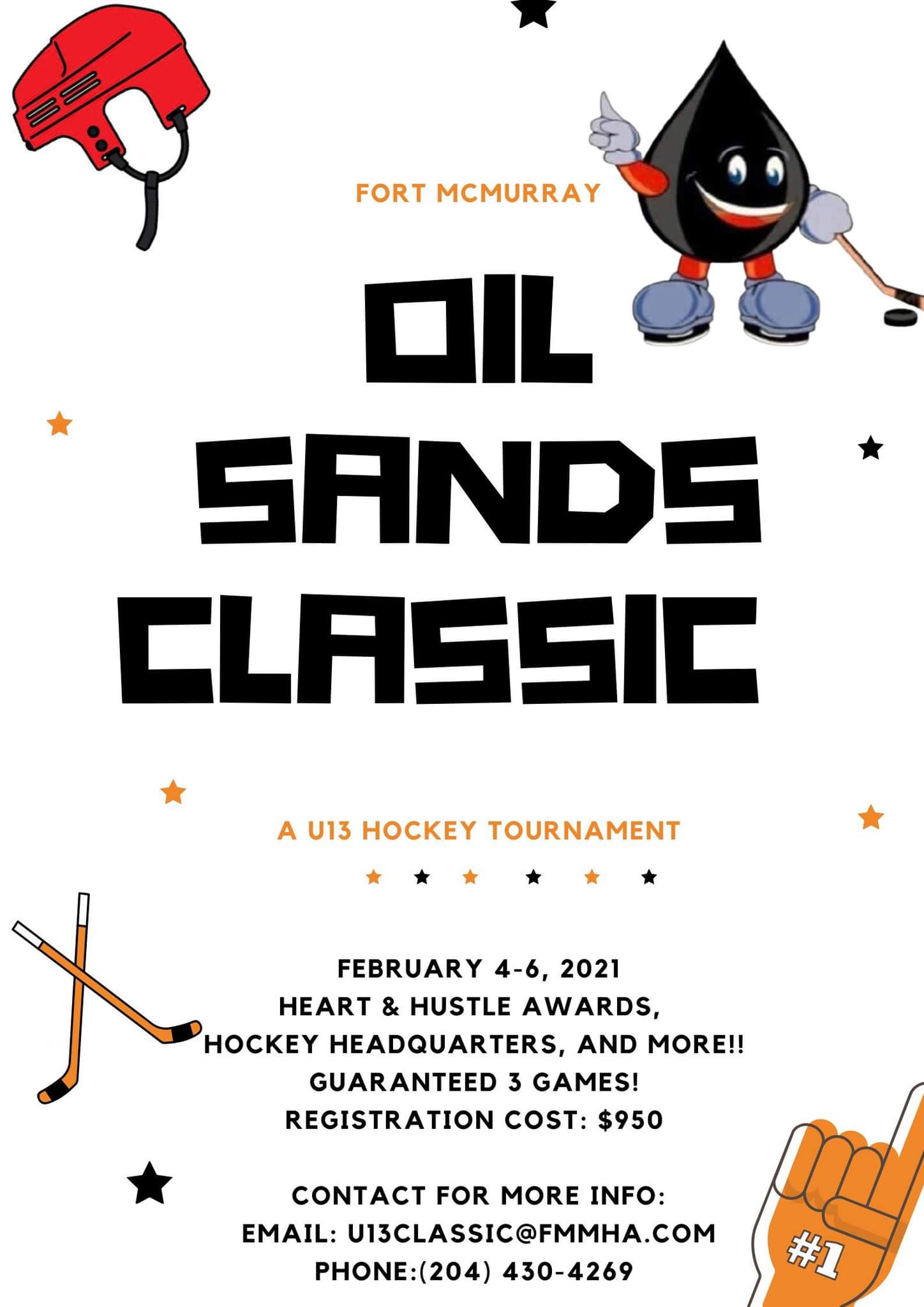 FORT MCMURRAY

OIL SANDS CLASSIC

A U13 HOCKEY TOURNAMENT

FEBRUARY 4-6, 2021
HEART & HUSTLE AWARDS,
HOCKEY HEADQUARTERS, AND MORE!!
GUARANTEED 3 GAMES!
REGISTRATION COST: $950

CONTACT FOR MORE INFO:
EMAIL: U13CLASSIC@FMMHA.COM
PHONE:(204) 430-4269

#1